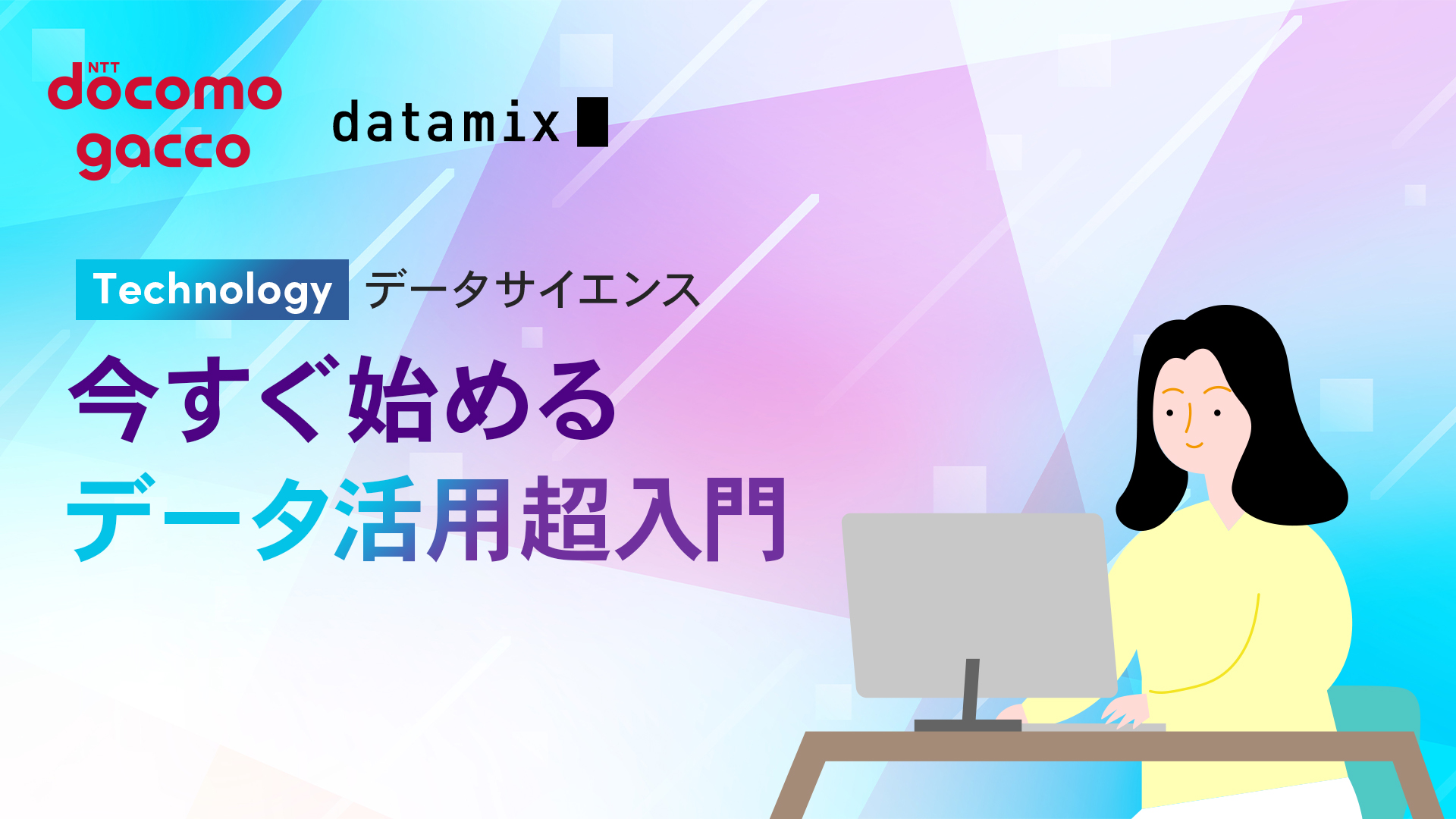 NTT
docomo
gacco

datamix

Technology データサイエンス

今すぐ始める
データ活用超入門